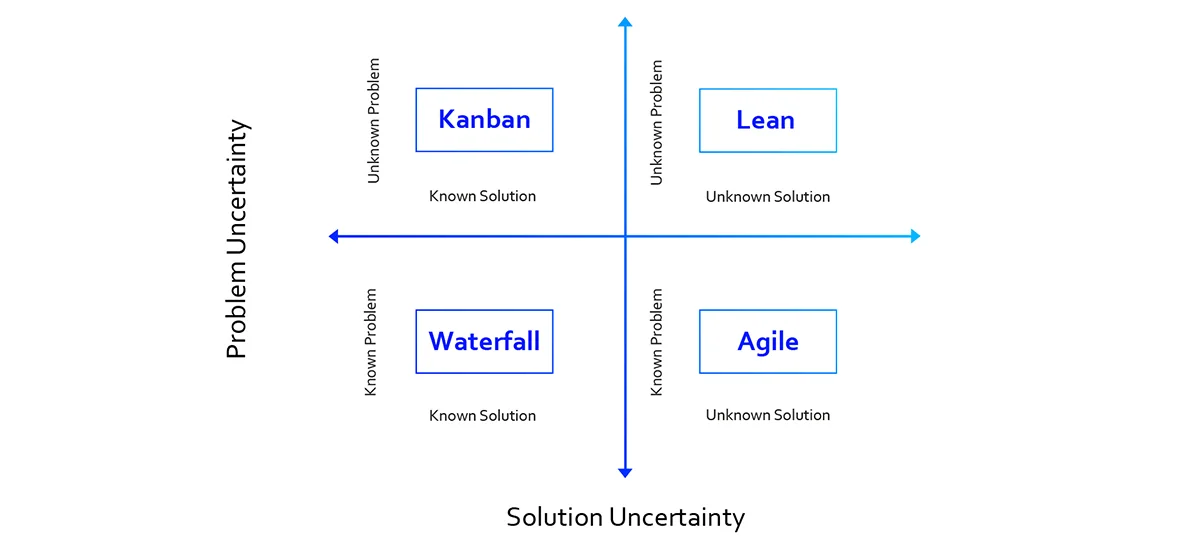 Problem Uncertainty

Unknown Problem

Kanban

Known Solution

Unknown Problem

Lean

Unknown Solution

Known Problem

Waterfall

Known Solution

Known Problem

Agile

Unknown Solution

Solution Uncertainty